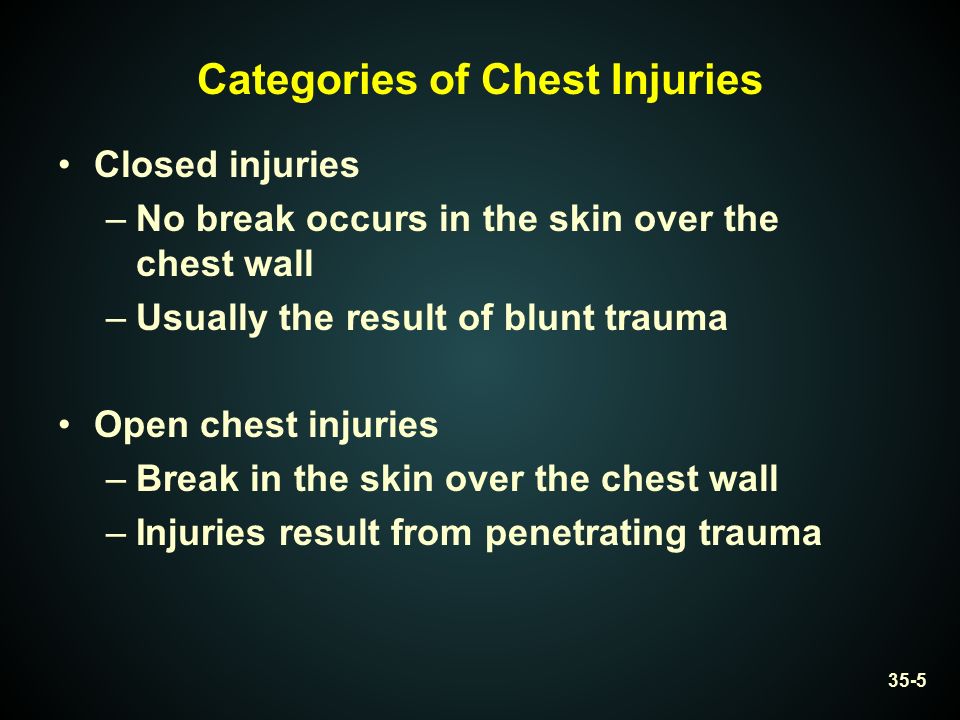 Categories of Chest Injuries

• Closed injuries
– No break occurs in the skin over the chest wall
– Usually the result of blunt trauma

• Open chest injuries
– Break in the skin over the chest wall
– Injuries result from penetrating trauma

35-5